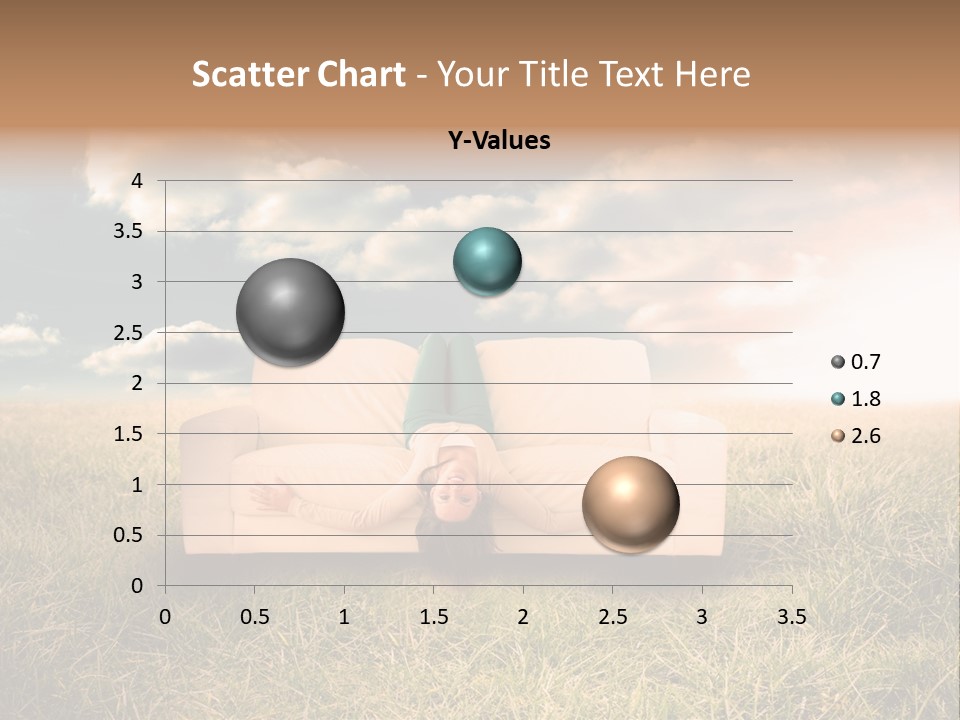 Scatter Chart - Your Title Text Here

Y-Values

4
3.5
3
2.5
2
1.5
1
0.5
0

0 0.5 1 1.5 2 2.5 3 3.5

0.7
1.8
2.6